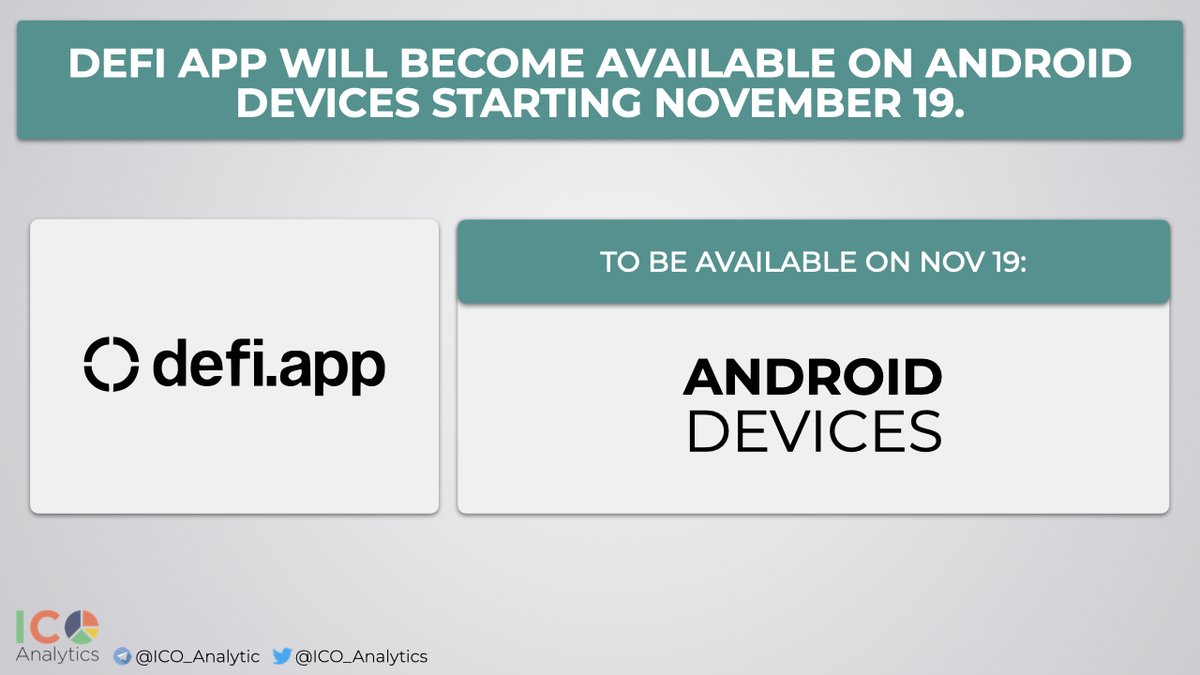 DEFI APP WILL BECOME AVAILABLE ON ANDROID DEVICES STARTING NOVEMBER 19.

defi.app

TO BE AVAILABLE ON NOV 19:

ANDROID
DEVICES

ICO
Analytics

@ICO_Analytic @ICO_Analytics